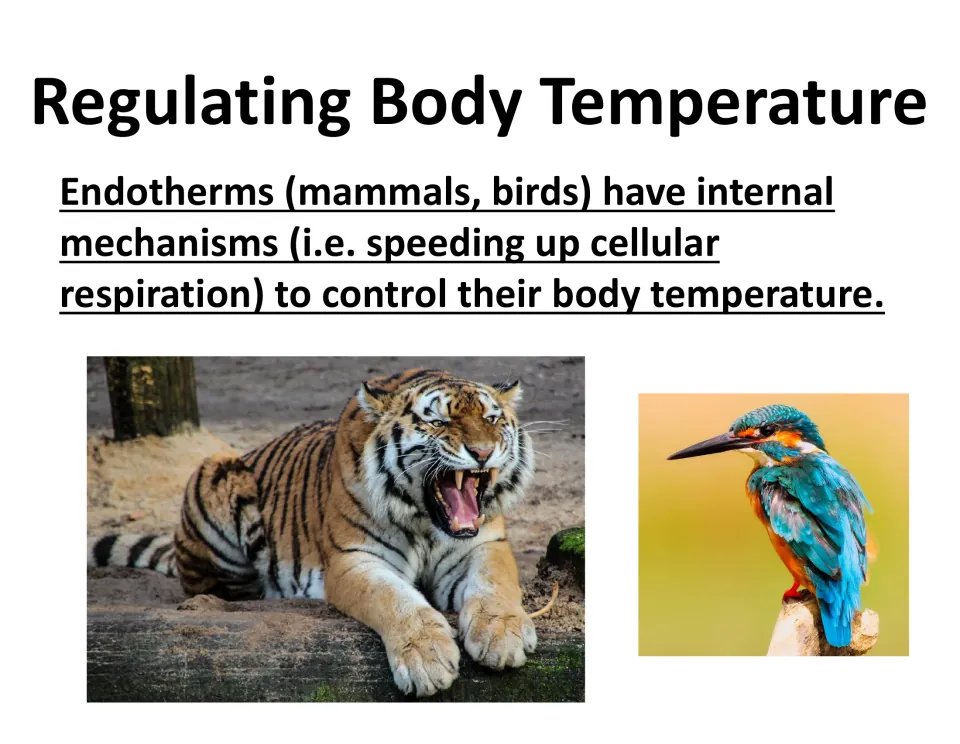 Regulating Body Temperature

Endotherms (mammals, birds) have internal mechanisms (i.e. speeding up cellular respiration) to control their body temperature.